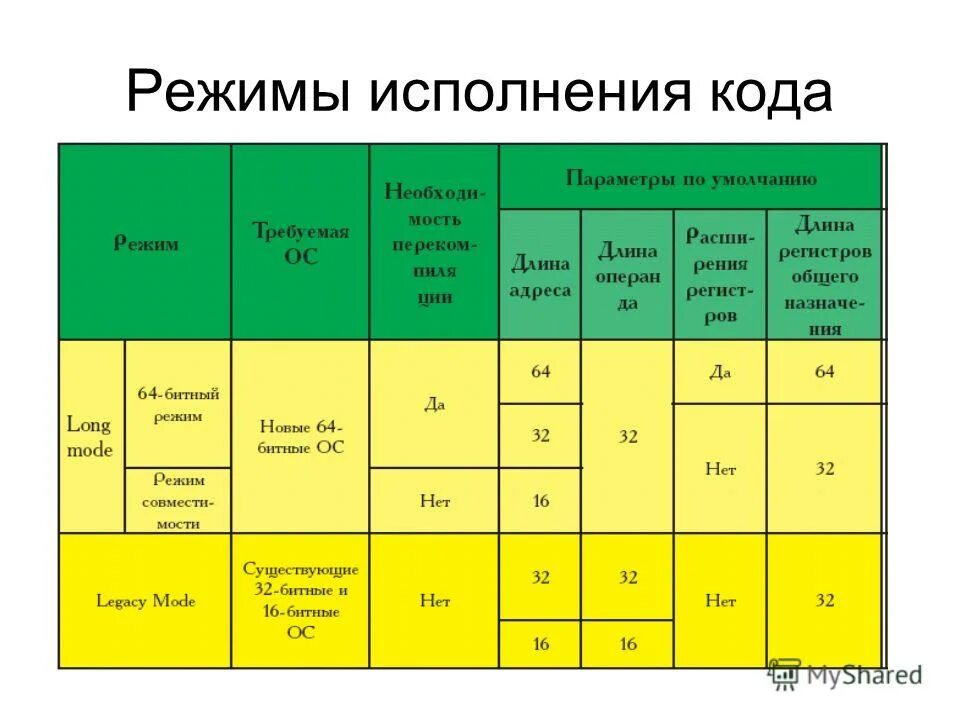 Режимы исполнения кода

| Режим | | Требуемая ОС | Необходимость перекомпиляции | Параметры по умолчанию | | | |
|---|---|---|---|---|---|---|---|
| | | | | Длина адреса | Длина операнда | Расширения регистров | Длина регистров общего назначения |
| Long mode | 64-битный режим | Новые 64-битные ОС | Да | 64 | 32 | Да | 64 |
| | | | | 32 | | Нет | 32 |
| | Режим совместимости | | Нет | 16 | | | |
| Legacy Mode | | Существующие 32-битные и 16-битные ОС | Нет | 32 | 32 | Нет | 32 |
| | | | | 16 | 16 | | |

MyShared